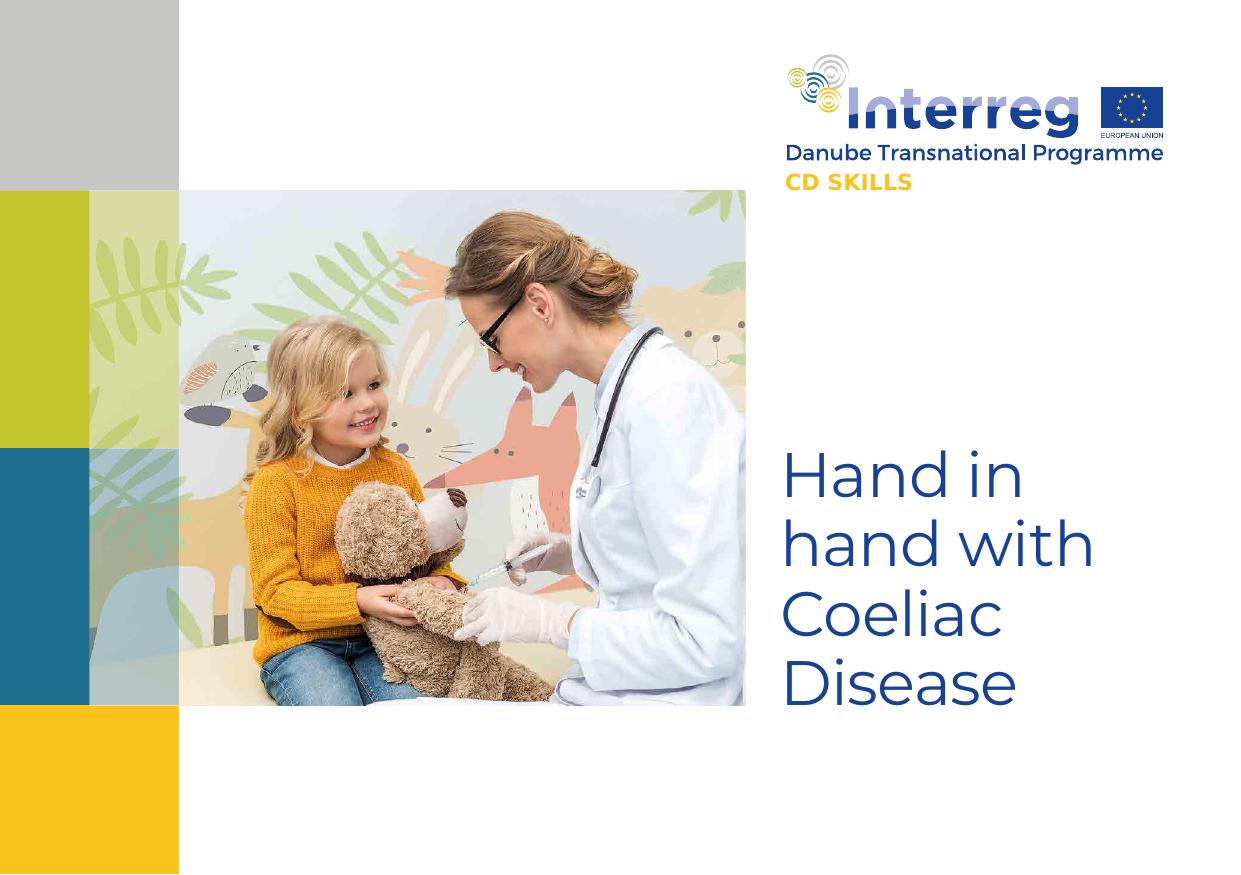 Interreg
EUROPEAN UNION
Danube Transnational Programme
CD SKILLS

Hand in hand with Coeliac Disease